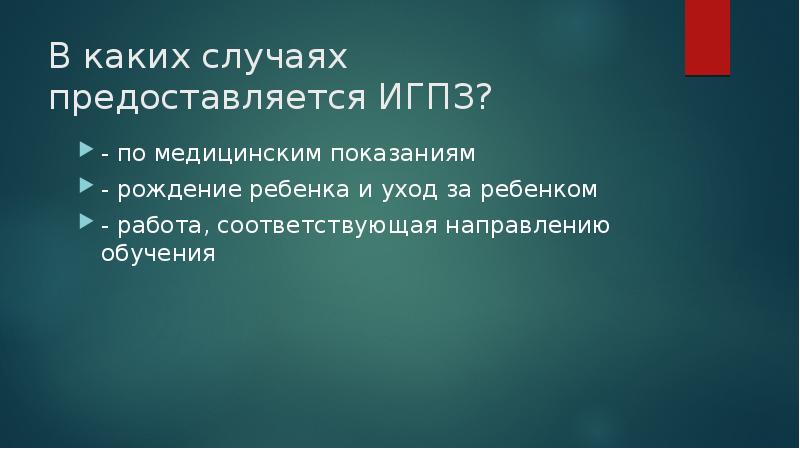 В каких случаях предоставляется ИГПЗ?

- по медицинским показаниям

- рождение ребенка и уход за ребенком

- работа, соответствующая направлению обучения